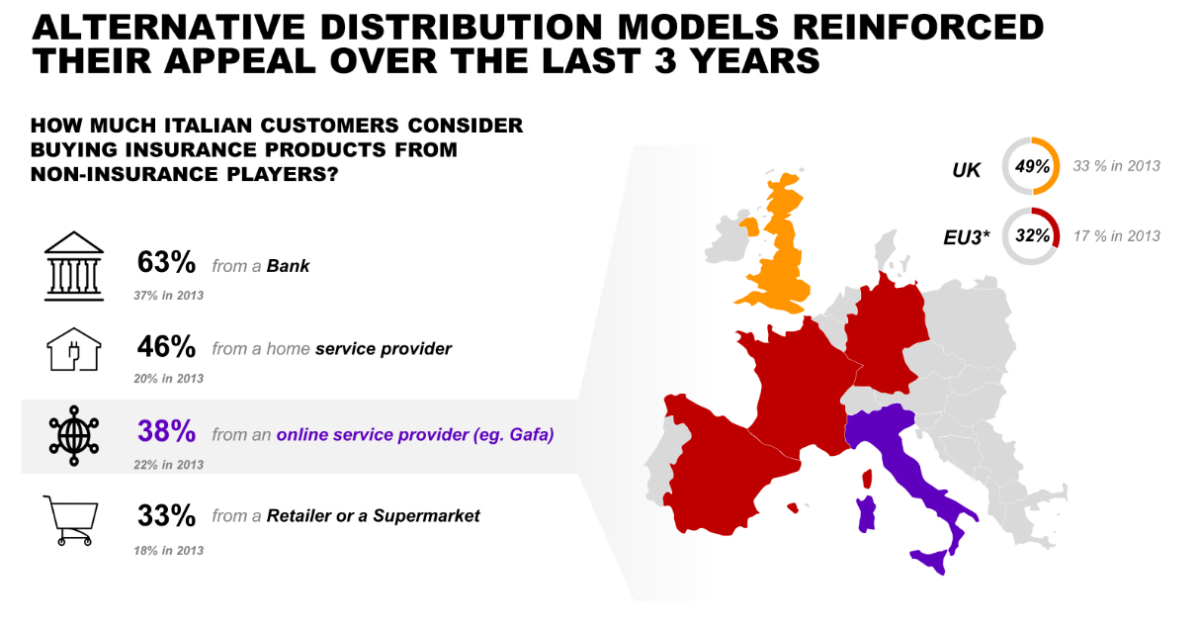 ALTERNATIVE DISTRIBUTION MODELS REINFORCED THEIR APPEAL OVER THE LAST 3 YEARS

HOW MUCH ITALIAN CUSTOMERS CONSIDER BUYING INSURANCE PRODUCTS FROM NON-INSURANCE PLAYERS?

63% from a Bank
37% in 2013

46% from a home service provider
20% in 2013

38% from an online service provider (eg. Gafa)
22% in 2013

33% from a Retailer or a Supermarket
18% in 2013

UK 49% 33 % in 2013

EU3* 32% 17 % in 2013